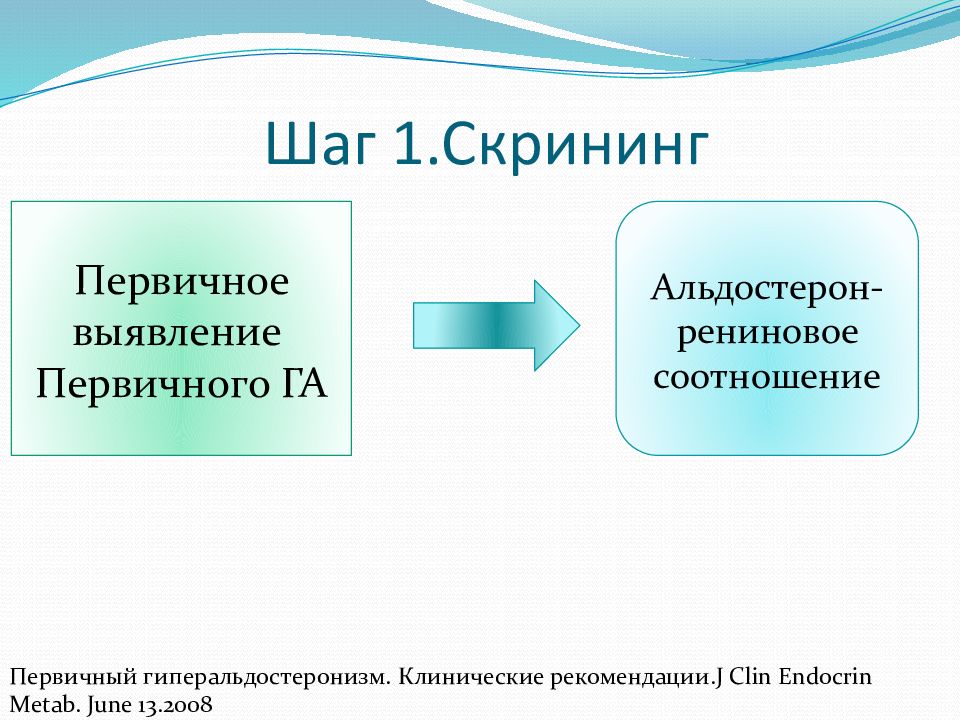 Шаг 1.Скрининг

Первичное выявление Первичного ГА

Альдостерон-рениновое соотношение

Первичный гиперальдостеронизм. Клинические рекомендации.J Clin Endocrin Metab. June 13.2008